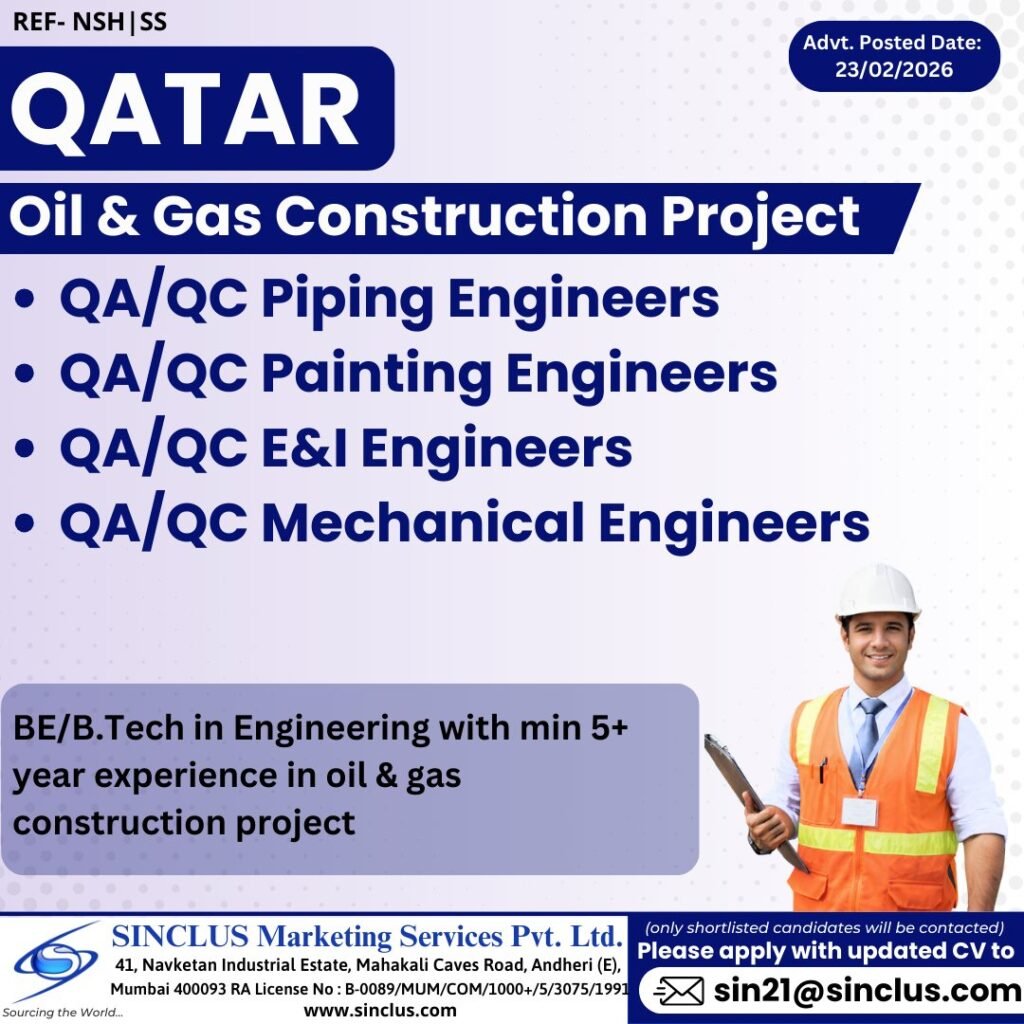 REF- NSH|SS

Advt. Posted Date: 23/02/2026

QATAR

Oil & Gas Construction Project

• QA/QC Piping Engineers
• QA/QC Painting Engineers
• QA/QC E&I Engineers
• QA/QC Mechanical Engineers

BE/B.Tech in Engineering with min 5+ year experience in oil & gas construction project

Sourcing the World...

SINCLUS Marketing Services Pvt. Ltd.
41, Navketan Industrial Estate, Mahakali Caves Road, Andheri (E), Mumbai 400093 RA License No : B-0089/MUM/COM/1000+/5/3075/1991
www.sinclus.com

(only shortlisted candidates will be contacted)
Please apply with updated CV to
sin21@sinclus.com